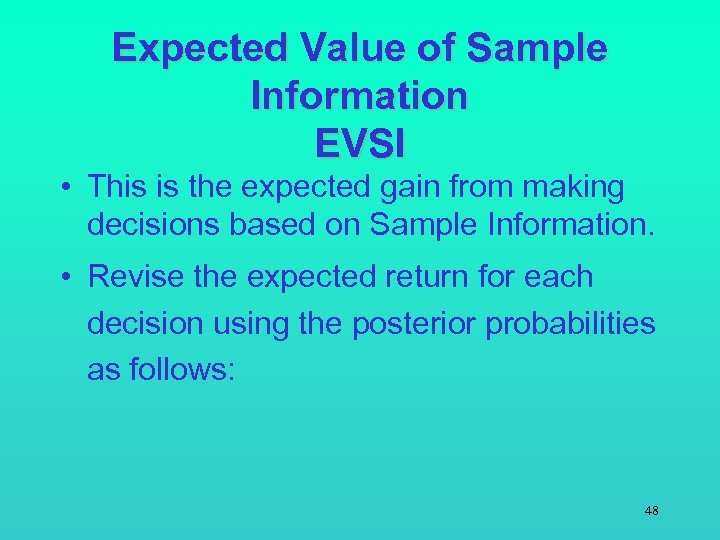 Expected Value of Sample Information
EVSI

• This is the expected gain from making decisions based on Sample Information.

• Revise the expected return for each decision using the posterior probabilities as follows:

48